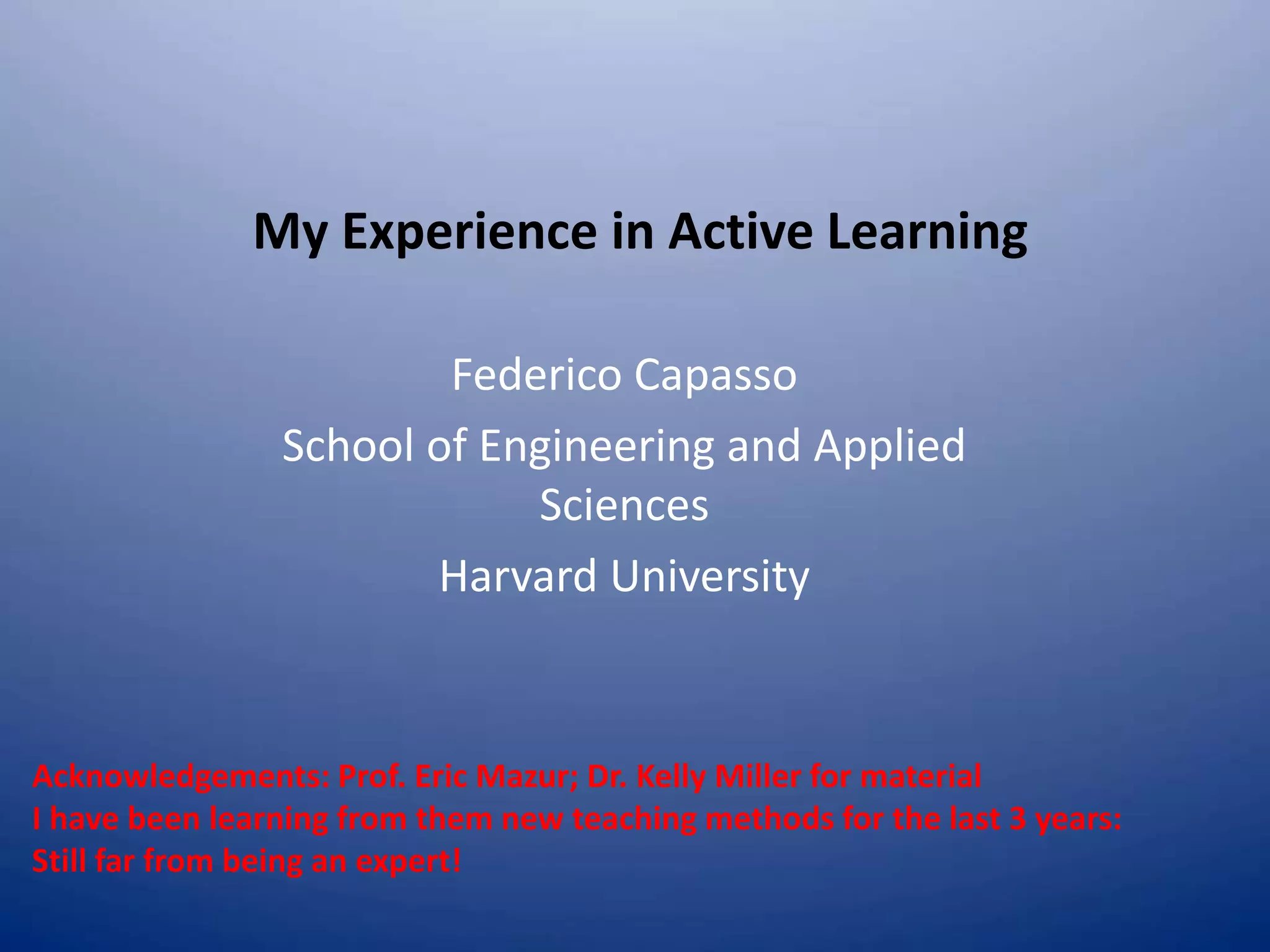 My Experience in Active Learning

Federico Capasso

School of Engineering and Applied Sciences

Harvard University

Acknowledgements: Prof. Eric Mazur; Dr. Kelly Miller for material
I have been learning from them new teaching methods for the last 3 years:
Still far from being an expert!